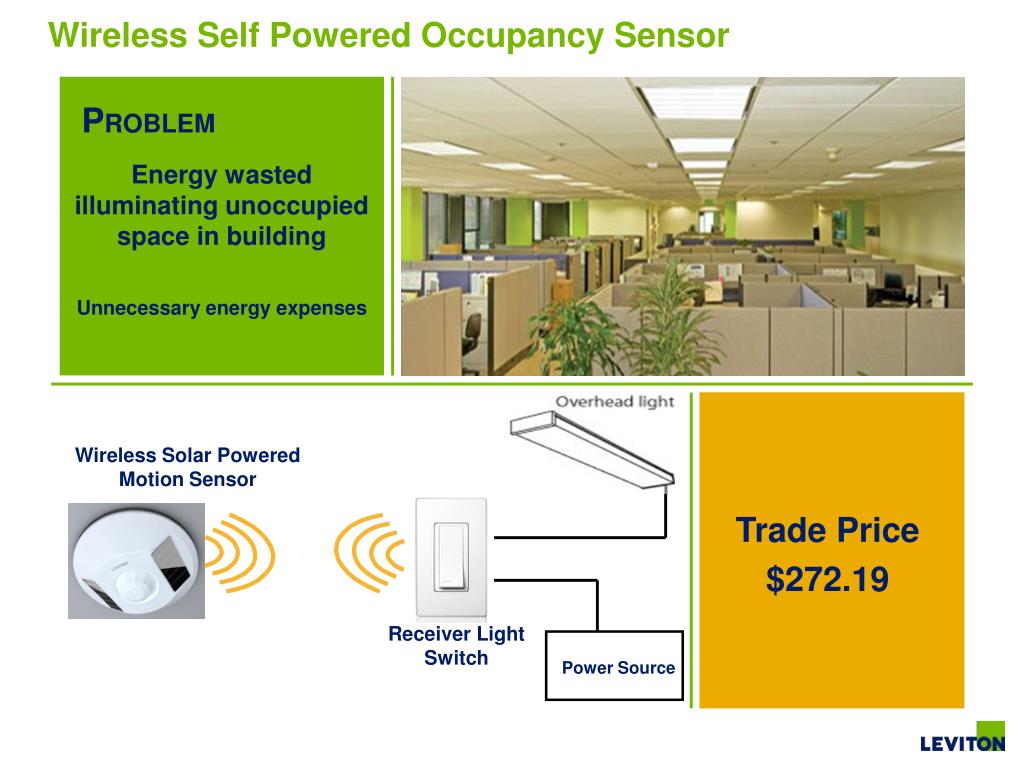 Wireless Self Powered Occupancy Sensor

PROBLEM

Energy wasted illuminating unoccupied space in building

Unnecessary energy expenses

Overhead light

Wireless Solar Powered Motion Sensor

Receiver Light Switch

Power Source

Trade Price

$272.19

LEVITON